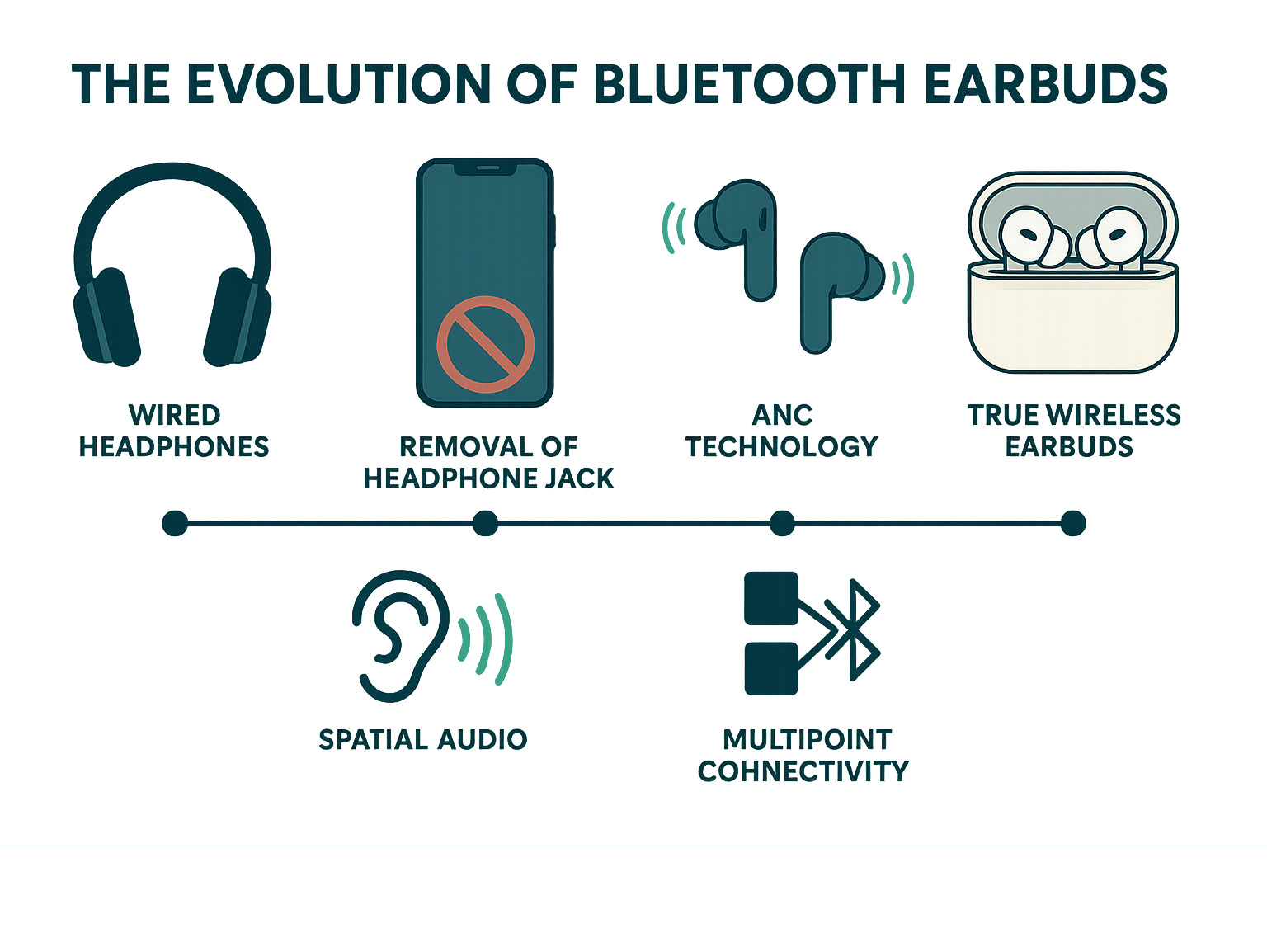 THE EVOLUTION OF BLUETOOTH EARBUDS

WIRED HEADPHONES

REMOVAL OF HEADPHONE JACK

ANC TECHNOLOGY

TRUE WIRELESS EARBUDS

SPATIAL AUDIO

MULTIPOINT COHNECTIVITY